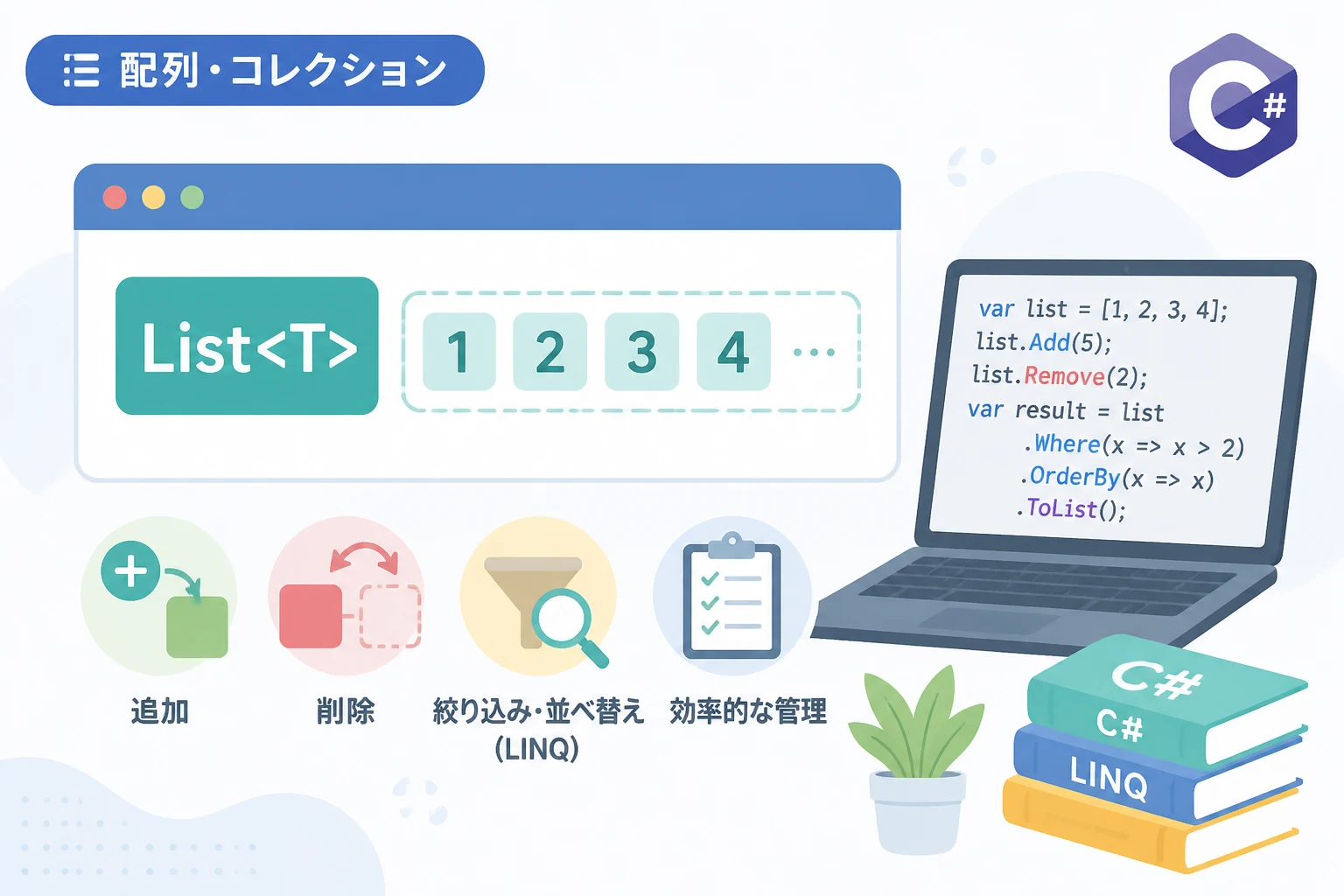 配列・コレクション

C#

List<T>

1 2 3 4 ...

var list = [1, 2, 3, 4];
list.Add(5);
list.Remove(2);
var result = list
.Where(x => x > 2)
.OrderBy(x => x)
.ToList();

追加

削除

絞り込み・並べ替え (LINQ)

効率的な管理

C#

C#

LINQ